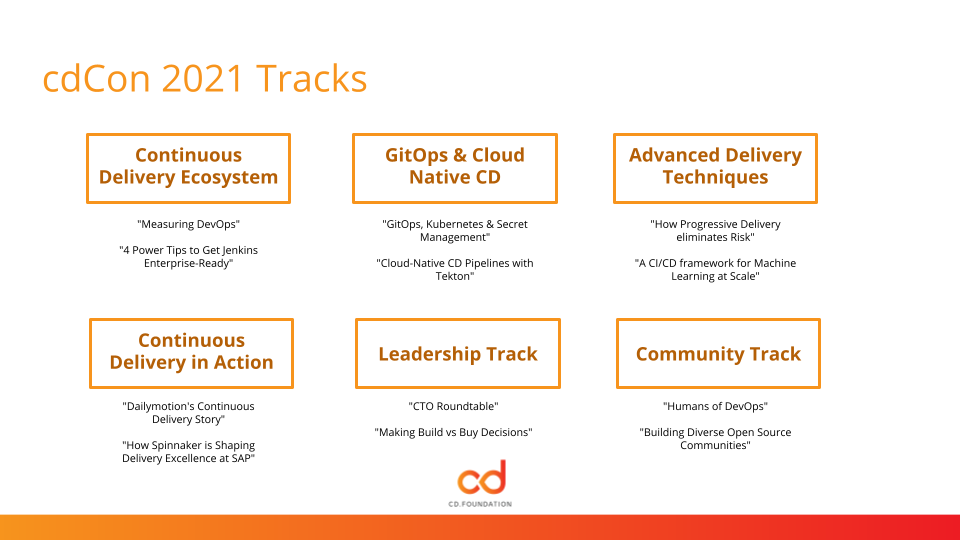 cdCon 2021 Tracks

Continuous Delivery Ecosystem

"Measuring DevOps"

"4 Power Tips to Get Jenkins Enterprise-Ready"

GitOps & Cloud Native CD

"GitOps, Kubernetes & Secret Management"

"Cloud-Native CD Pipelines with Tekton"

Advanced Delivery Techniques

"How Progressive Delivery eliminates Risk"

"A CI/CD framework for Machine Learning at Scale"

Continuous Delivery in Action

"Dailymotion's Continuous Delivery Story"

"How Spinnaker is Shaping Delivery Excellence at SAP"

Leadership Track

"CTO Roundtable"

"Making Build vs Buy Decisions"

Community Track

"Humans of DevOps"

"Building Diverse Open Source Communities"

cd
CD.FOUNDATION